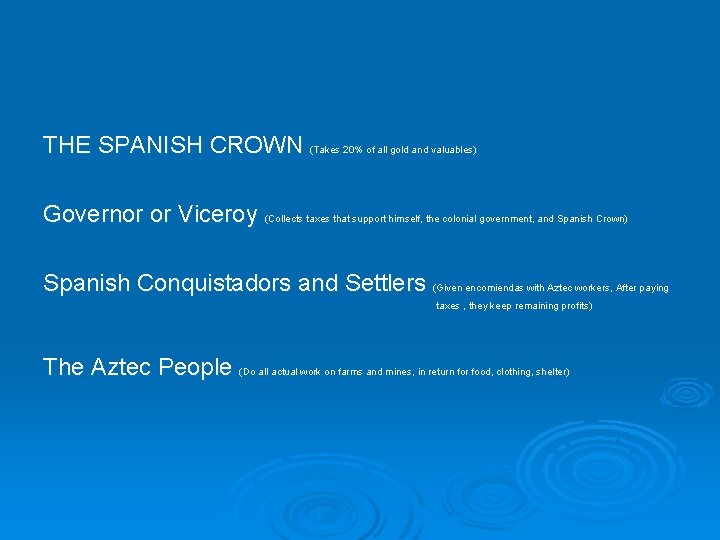 THE SPANISH CROWN (Takes 20% of all gold and valuables)

Governor or Viceroy (Collects taxes that support himself, the colonial government, and Spanish Crown)

Spanish Conquistadors and Settlers (Given encomiendas with Aztec workers, After paying taxes , they keep remaining profits)

The Aztec People (Do all actual work on farms and mines, in return for food, clothing, shelter)